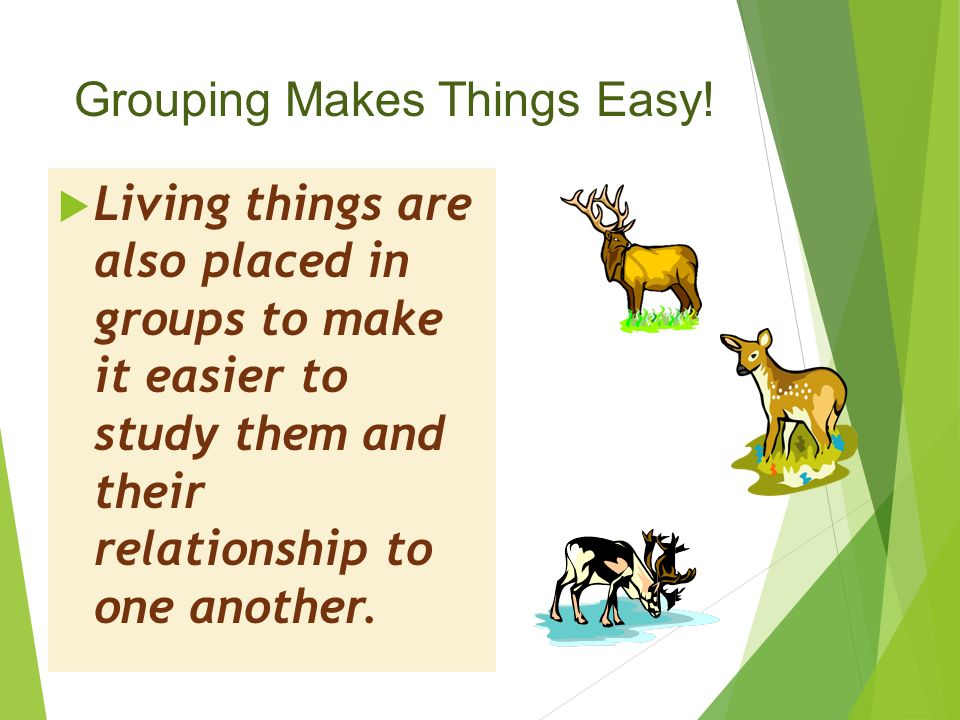 Grouping Makes Things Easy!

Living things are also placed in groups to make it easier to study them and their relationship to one another.